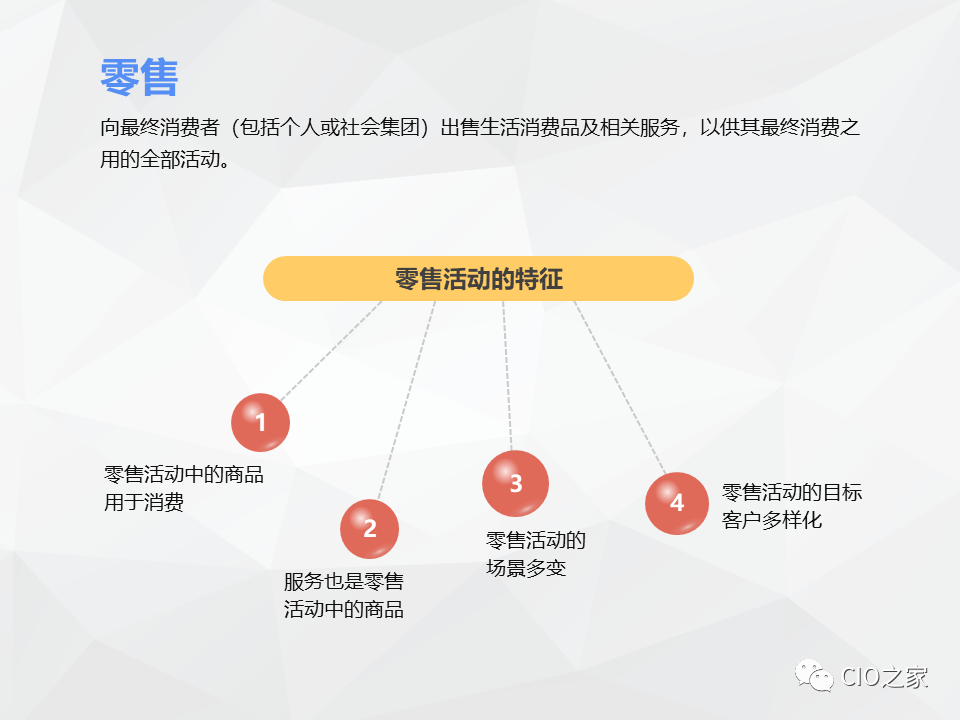 零售

向最终消费者（包括个人或社会集团）出售生活消费品及相关服务，以供其最终消费之用的全部活动。

零售活动的特征

1
零售活动中的商品用于消费

2
服务也是零售活动中的商品

3
零售活动的场景多变

4
零售活动的目标客户多样化

CIO之家